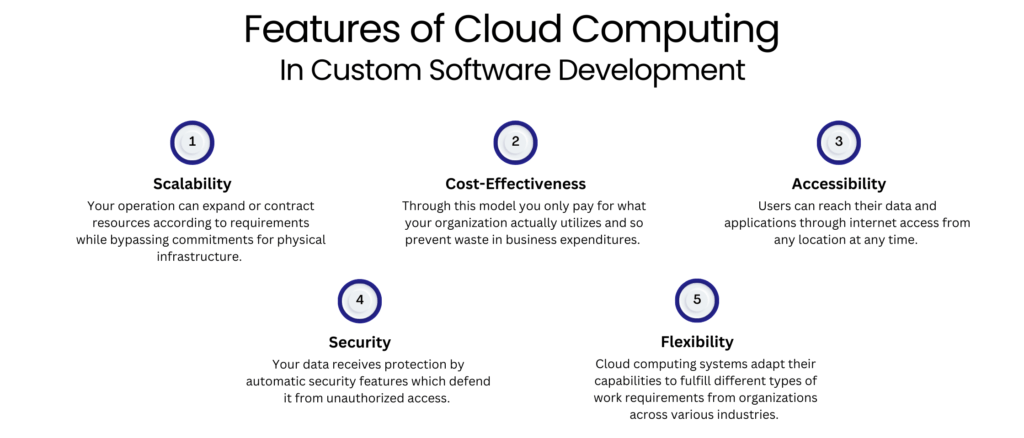 Features of Cloud Computing
In Custom Software Development

1
Scalability
Your operation can expand or contract resources according to requirements while bypassing commitments for physical infrastructure.

2
Cost-Effectiveness
Through this model you only pay for what your organization actually utilizes and so prevent waste in business expenditures.

3
Accessibility
Users can reach their data and applications through internet access from any location at any time.

4
Security
Your data receives protection by automatic security features which defend it from unauthorized access.

5
Flexibility
Cloud computing systems adapt their capabilities to fulfill different types of work requirements from organizations across various industries.